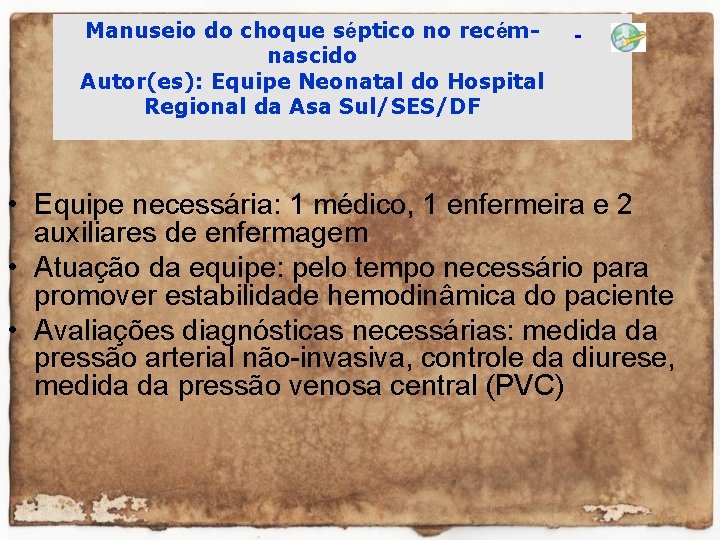 Manuseio do choque séptico no recém-nascido
Autor(es): Equipe Neonatal do Hospital Regional da Asa Sul/SES/DF

• Equipe necessária: 1 médico, 1 enfermeira e 2 auxiliares de enfermagem
• Atuação da equipe: pelo tempo necessário para promover estabilidade hemodinâmica do paciente
• Avaliações diagnósticas necessárias: medida da pressão arterial não-invasiva, controle da diurese, medida da pressão venosa central (PVC)